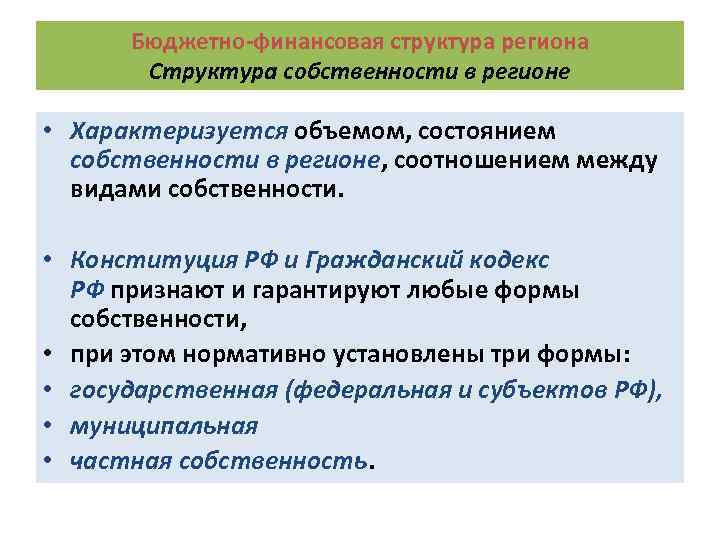 Бюджетно-финансовая структура региона
Структура собственности в регионе

• Характеризуется объемом, состоянием собственности в регионе, соотношением между видами собственности.

• Конституция РФ и Гражданский кодекс РФ признают и гарантируют любые формы собственности,
• при этом нормативно установлены три формы:
• государственная (федеральная и субъектов РФ),
• муниципальная
• частная собственность.